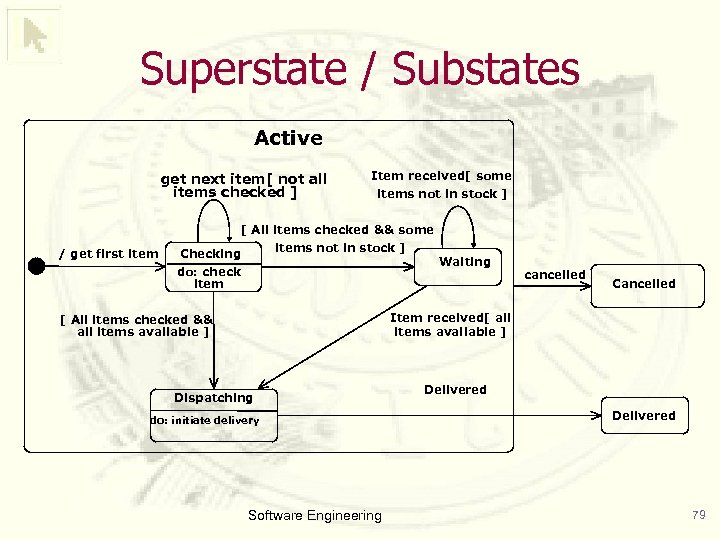 Superstate / Substates

Active

get next item[ not all items checked ]

Item received[ some items not in stock ]

[ All items checked && some items not in stock ]

/ get first item

Checking

do: check item

Waiting

cancelled

Cancelled

[ All items checked && all items available ]

Item received[ all items available ]

Dispatching

do: initiate delivery

Delivered

Delivered

Software Engineering

79